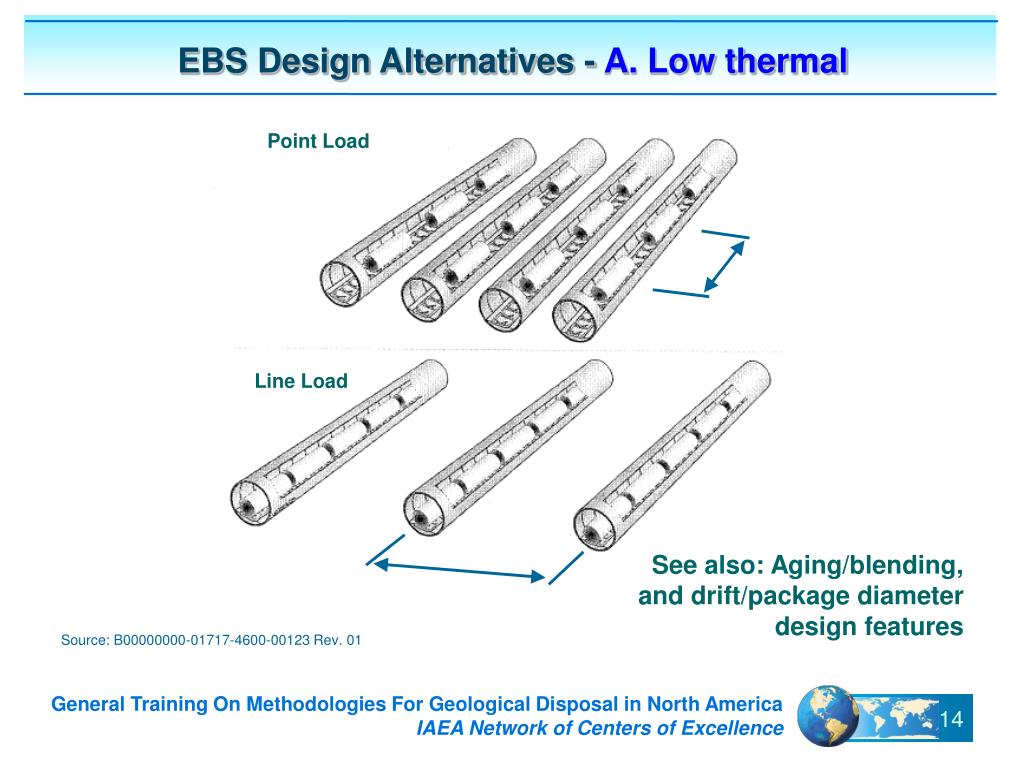 EBS Design Alternatives - A. Low thermal

Point Load

Line Load

See also: Aging/blending, and drift/package diameter design features

Source: B00000000-01717-4600-00123 Rev. 01

General Training On Methodologies For Geological Disposal in North America
IAEA Network of Centers of Excellence

14